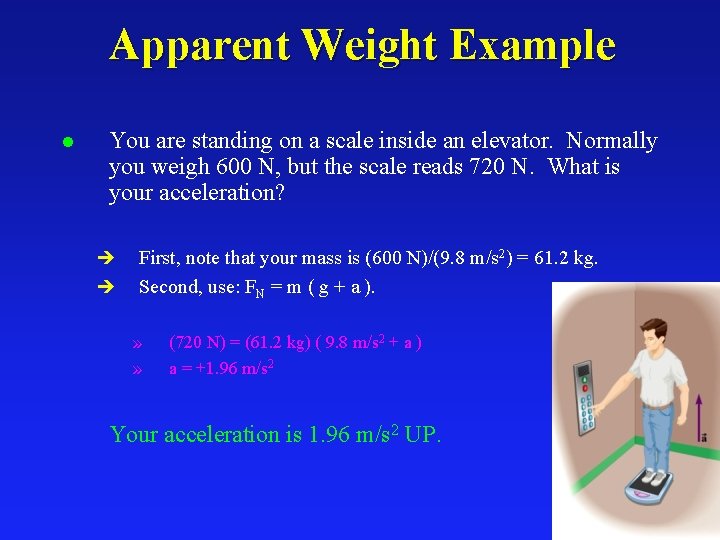 Apparent Weight Example

● You are standing on a scale inside an elevator. Normally you weigh 600 N, but the scale reads 720 N. What is your acceleration?

➔ First, note that your mass is (600 N)/(9.8 m/s$^2$) = 61.2 kg.

➔ Second, use: $F_N$ = m ( g + a ).

» (720 N) = (61.2 kg) ( 9.8 m/s$^2$ + a )

» a = +1.96 m/s$^2$

Your acceleration is 1.96 m/s$^2$ UP.

$\vec{a}$